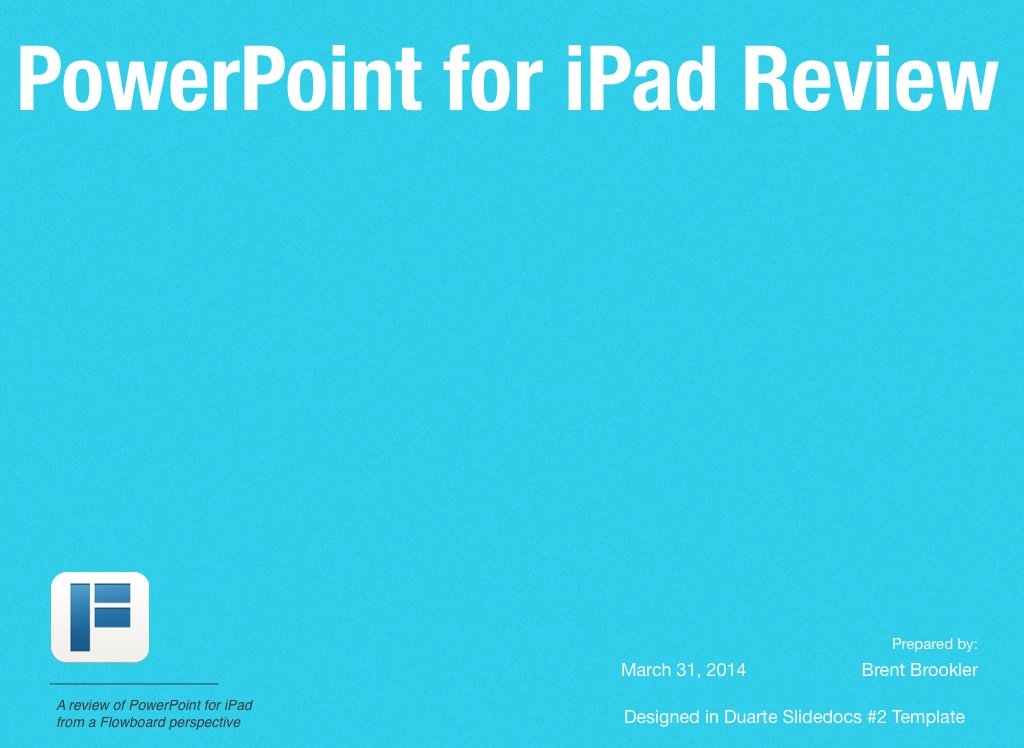 PowerPoint for iPad Review

A review of PowerPoint for iPad from a Flowboard perspective

Prepared by:

March 31, 2014

Brent Brookler

Designed in Duarte Slidedocs #2 Template